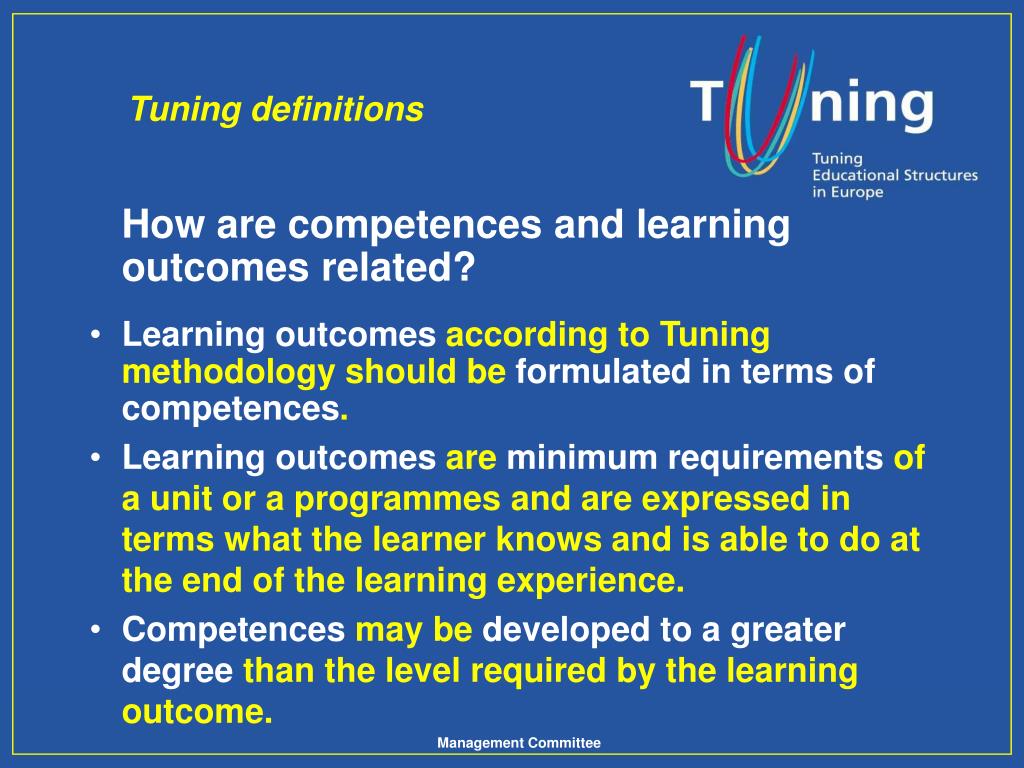 Tuning definitions

Tuning

Tuning Educational Structures in Europe

How are competences and learning outcomes related?

• Learning outcomes according to Tuning methodology should be formulated in terms of competences.
• Learning outcomes are minimum requirements of a unit or a programmes and are expressed in terms what the learner knows and is able to do at the end of the learning experience.
• Competences may be developed to a greater degree than the level required by the learning outcome.

Management Committee